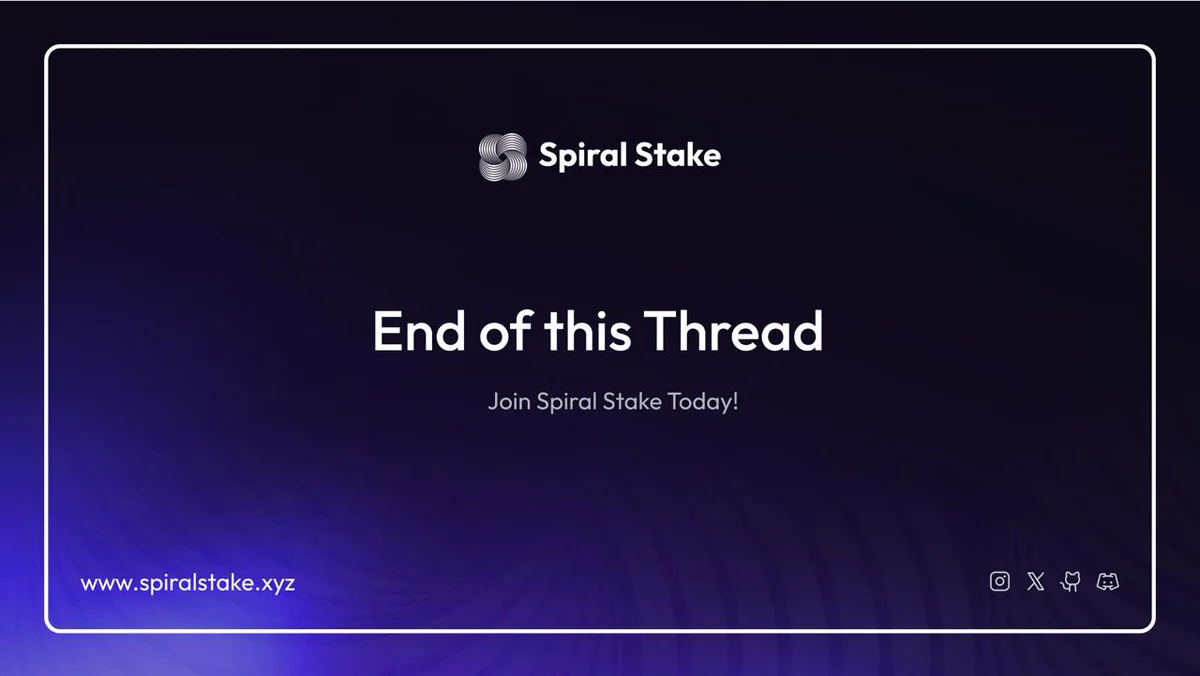 Spiral Stake

End of this Thread

Join Spiral Stake Today!

www.spiralstake.xyz